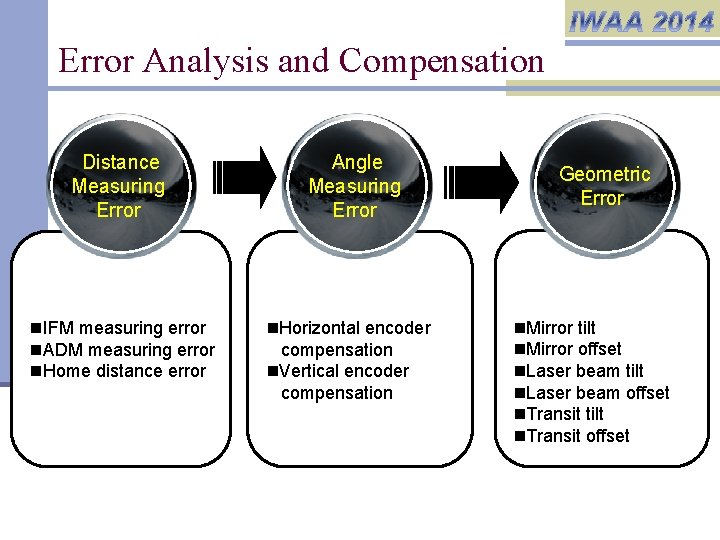 IWAA 2014

Error Analysis and Compensation

Distance Measuring Error

Angle Measuring Error

Geometric Error

■IFM measuring error
■ADM measuring error
■Home distance error

■Horizontal encoder compensation
■Vertical encoder compensation

■Mirror tilt
■Mirror offset
■Laser beam tilt
■Laser beam offset
■Transit tilt
■Transit offset